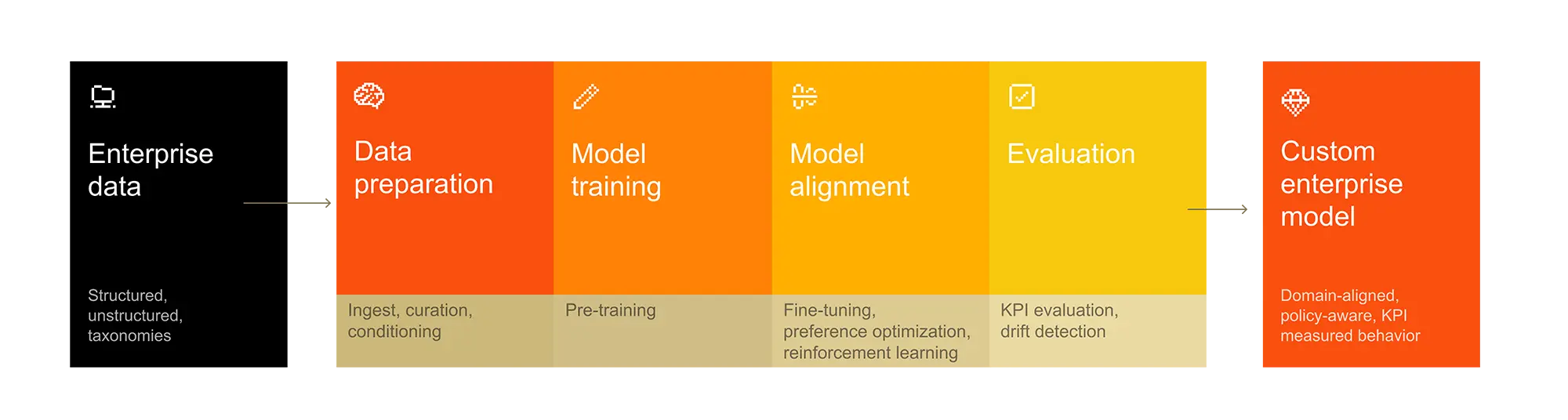 Enterprise data

Structured, unstructured, taxonomies

Data preparation

Ingest, curation, conditioning

Model training

Pre-training

Model alignment

Fine-tuning, preference optimization, reinforcement learning

Evaluation

KPI evaluation, drift detection

Custom enterprise model

Domain-aligned, policy-aware, KPI measured behavior